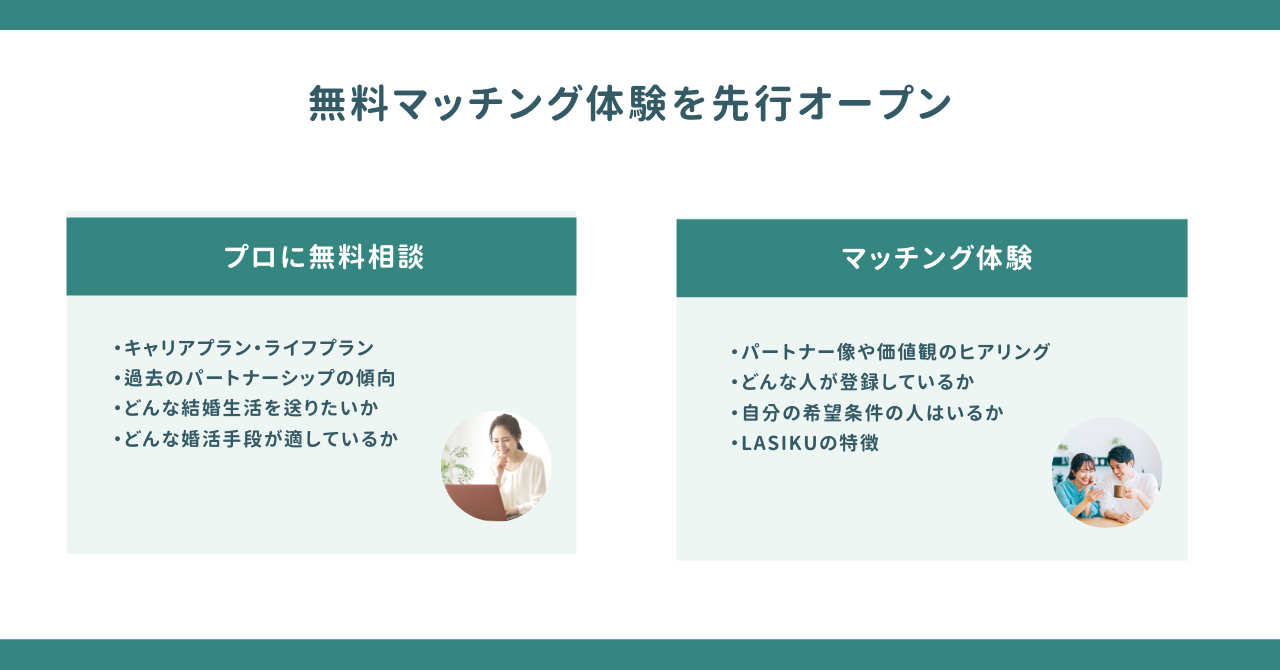 無料マッチング体験を先行オープン

プロに無料相談

・キャリアプラン・ライフプラン
・過去のパートナーシップの傾向
・どんな結婚生活を送りたいか
・どんな婚活手段が適しているか

マッチング体験

・パートナー像や価値観のヒアリング
・どんな人が登録しているか
・自分の希望条件の人はいるか
・LASIKUの特徴